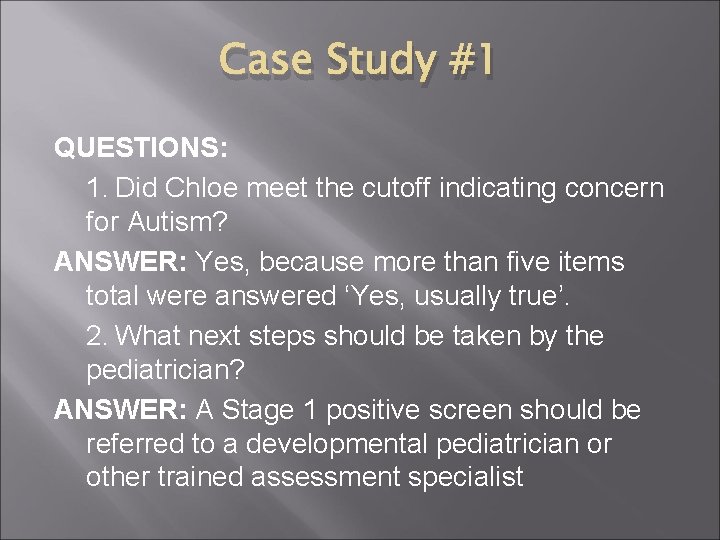 Case Study #1

QUESTIONS:

1. Did Chloe meet the cutoff indicating concern for Autism?

ANSWER: Yes, because more than five items total were answered ‘Yes, usually true’.

2. What next steps should be taken by the pediatrician?

ANSWER: A Stage 1 positive screen should be referred to a developmental pediatrician or other trained assessment specialist